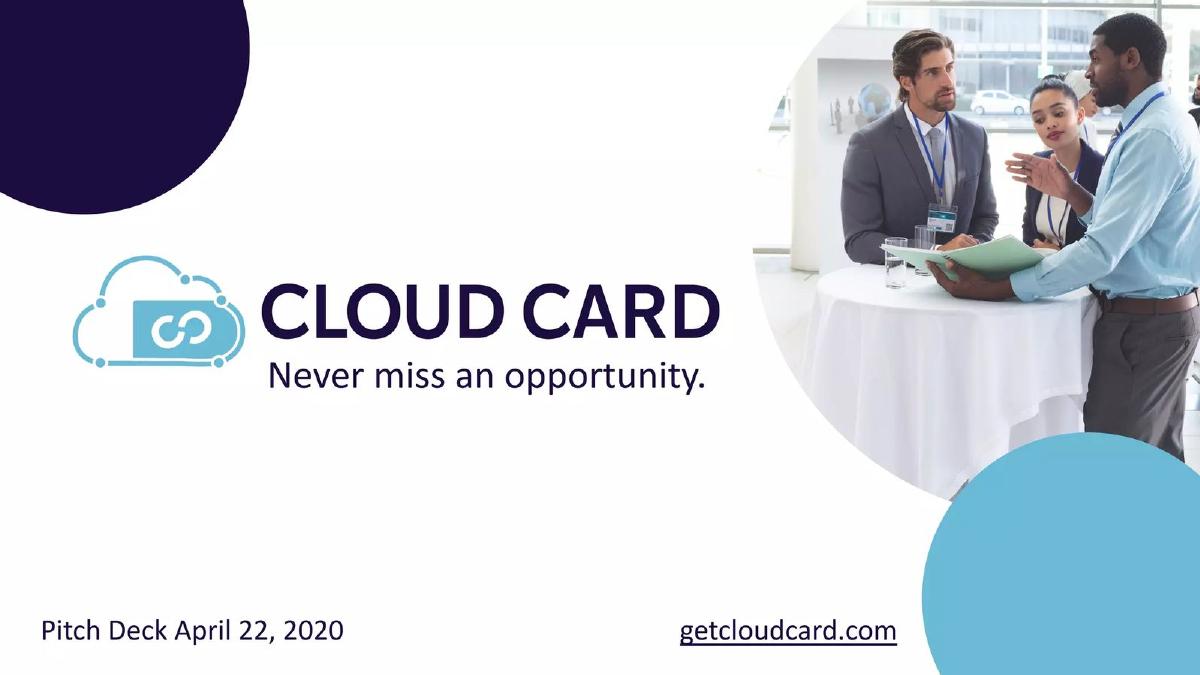 CLOUD CARD
Never miss an opportunity.

Pitch Deck April 22, 2020

getcloudcard.com